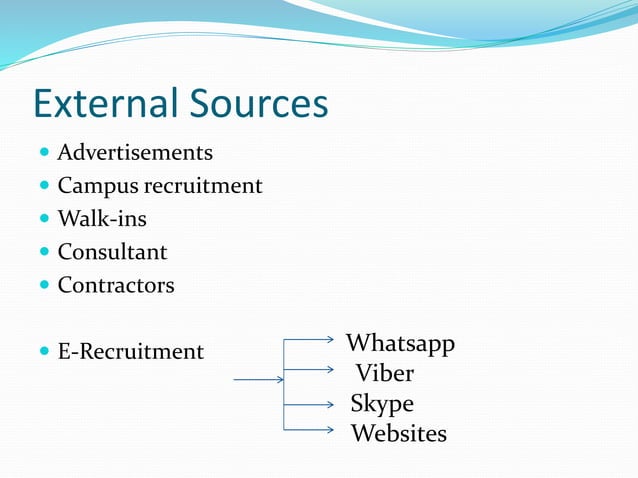 External Sources

Advertisements
Campus recruitment
Walk-ins
Consultant
Contractors

E-Recruitment

Whatsapp
Viber
Skype
Websites